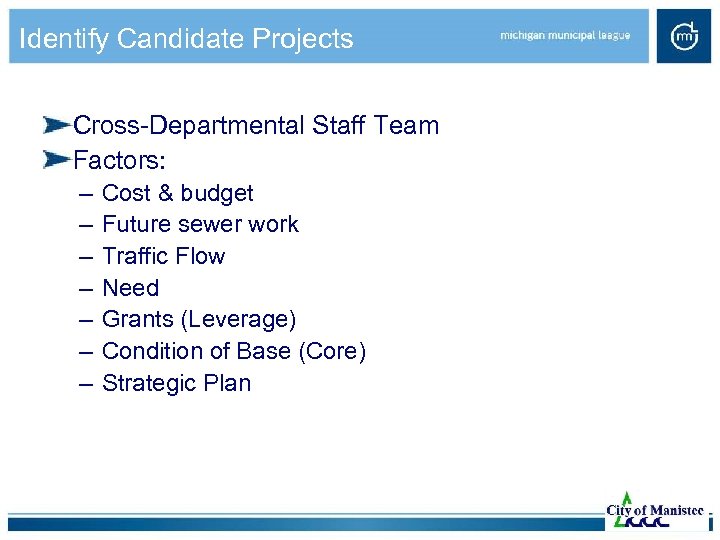 Identify Candidate Projects

michigan municipal league

mml

Cross-Departmental Staff Team

Factors:

– Cost & budget
– Future sewer work
– Traffic Flow
– Need
– Grants (Leverage)
– Condition of Base (Core)
– Strategic Plan

City of Manistee